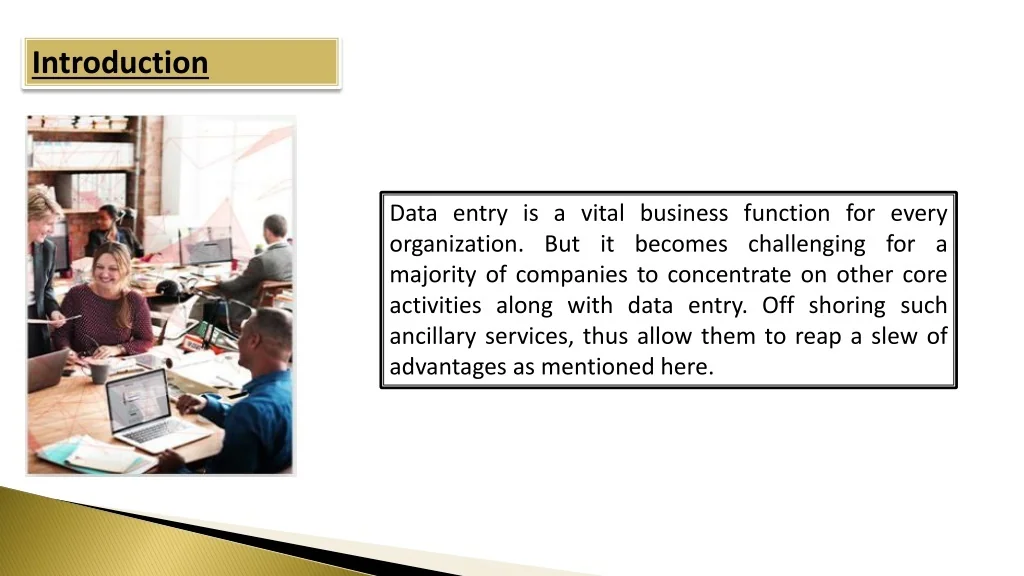 Introduction

Data entry is a vital business function for every organization. But it becomes challenging for a majority of companies to concentrate on other core activities along with data entry. Off shoring such ancillary services, thus allow them to reap a slew of advantages as mentioned here.